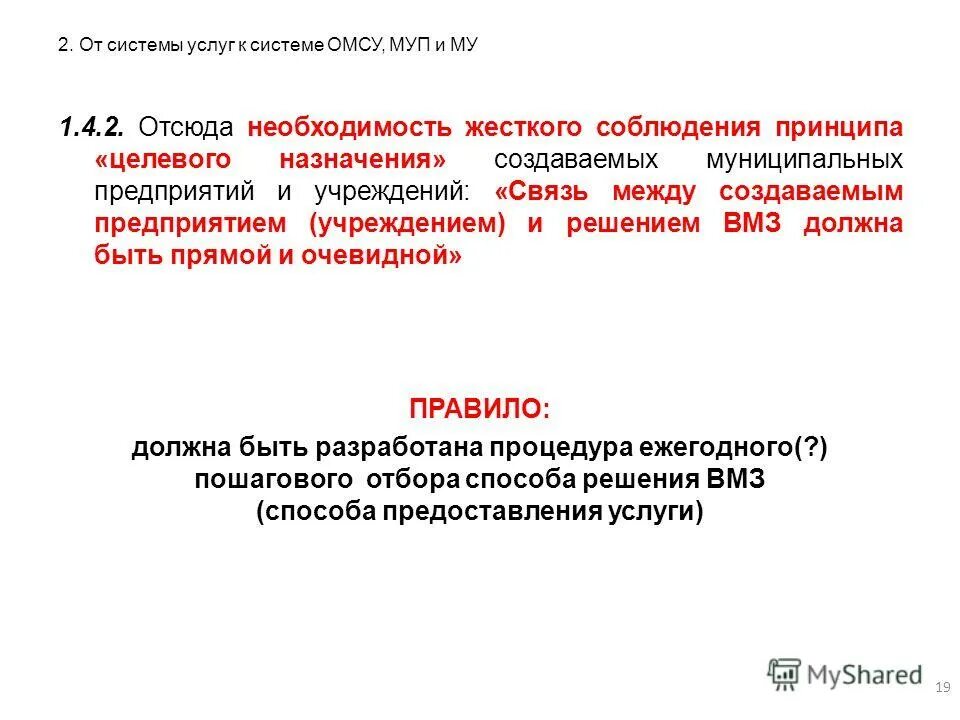 2. От системы услуг к системе ОМСУ, МУП и МУ

1.4.2. Отсюда необходимость жесткого соблюдения принципа «целевого назначения» создаваемых муниципальных предприятий и учреждений: «Связь между создаваемым предприятием (учреждением) и решением ВМЗ должна быть прямой и очевидной»

ПРАВИЛО:

должна быть разработана процедура ежегодного(?) пошагового отбора способа решения ВМЗ (способа предоставления услуги)

MyShared

19